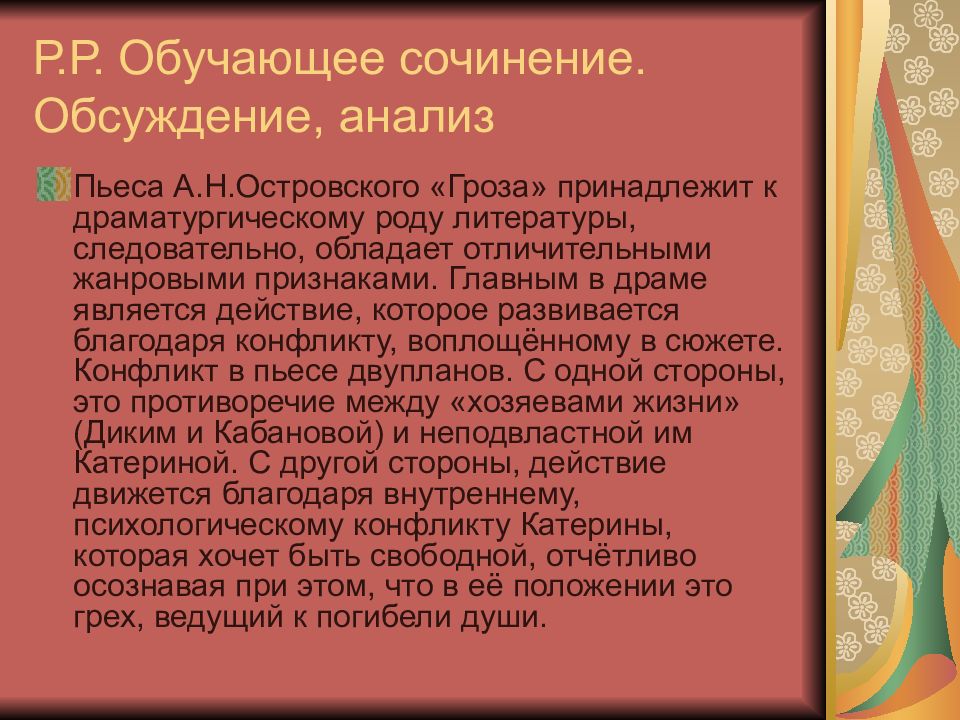 Р.Р. Обучающее сочинение. Обсуждение, анализ

Пьеса А.Н.Островского «Гроза» принадлежит к драматургическому роду литературы, следовательно, обладает отличительными жанровыми признаками. Главным в драме является действие, которое развивается благодаря конфликту, воплощённому в сюжете. Конфликт в пьесе двупланов. С одной стороны, это противоречие между «хозяевами жизни» (Диким и Кабановой) и неподвластной им Катериной. С другой стороны, действие движется благодаря внутреннему, психологическому конфликту Катерины, которая хочет быть свободной, отчётливо осознавая при этом, что в её положении это грех, ведущий к погибели души.